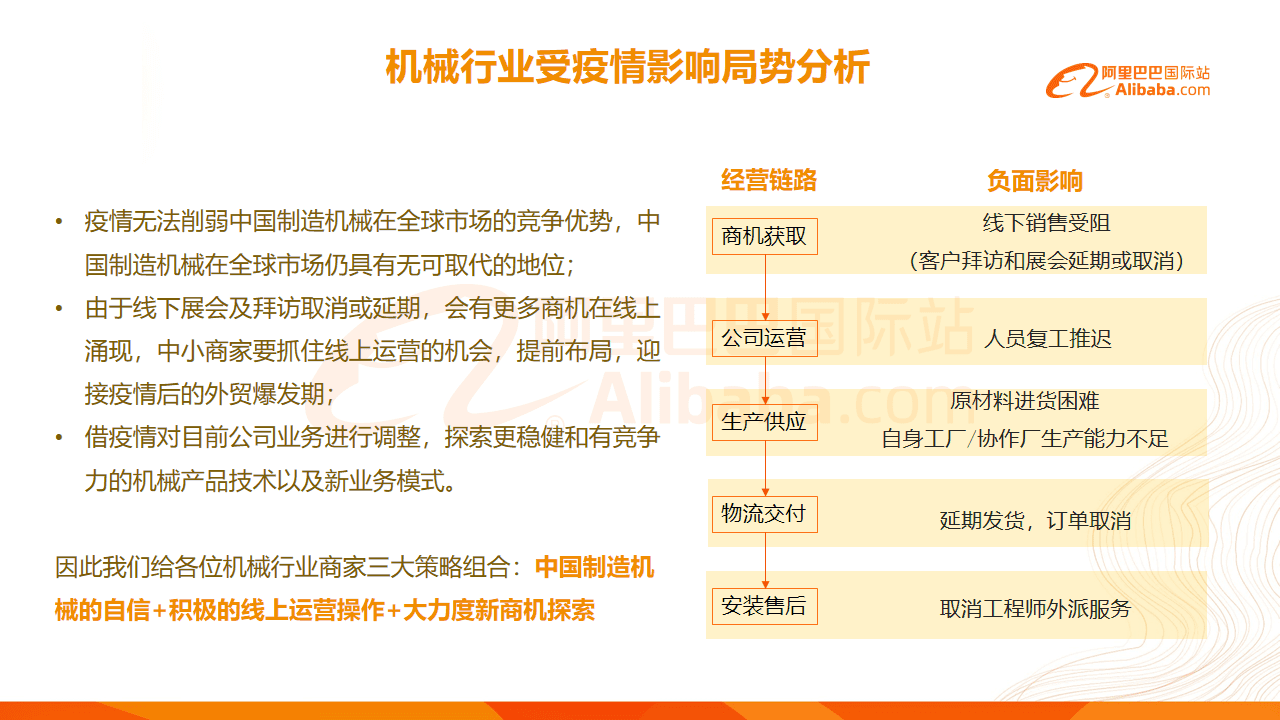 机械行业受疫情影响局势分析

阿里巴巴国际站 Alibaba.com

• 疫情无法削弱中国制造机械在全球市场的竞争优势，中国制造机械在全球市场仍具有无可取代的地位；
• 由于线下展会及拜访取消或延期，会有更多商机在线上涌现，中小商家要抓住线上运营的机会，提前布局，迎接疫情后的外贸爆发期；
• 借疫情对目前公司业务进行调整，探索更稳健和有竞争力的机械产品技术以及新业务模式。

因此我们给各位机械行业商家三大策略组合：中国制造机械的自信+积极的线上运营操作+大力度新商机探索

| 经营链路 | 负面影响 |
|---|---|
| 商机获取 | 线下销售受阻（客户拜访和展会延期或取消） |
| 公司运营 | 人员复工推迟 |
| 生产供应 | 原材料进货困难 自身工厂/协作厂生产能力不足 |
| 物流交付 | 延期发货，订单取消 |
| 安装售后 | 取消工程师外派服务 |

阿里巴巴国际站 Alibaba.com